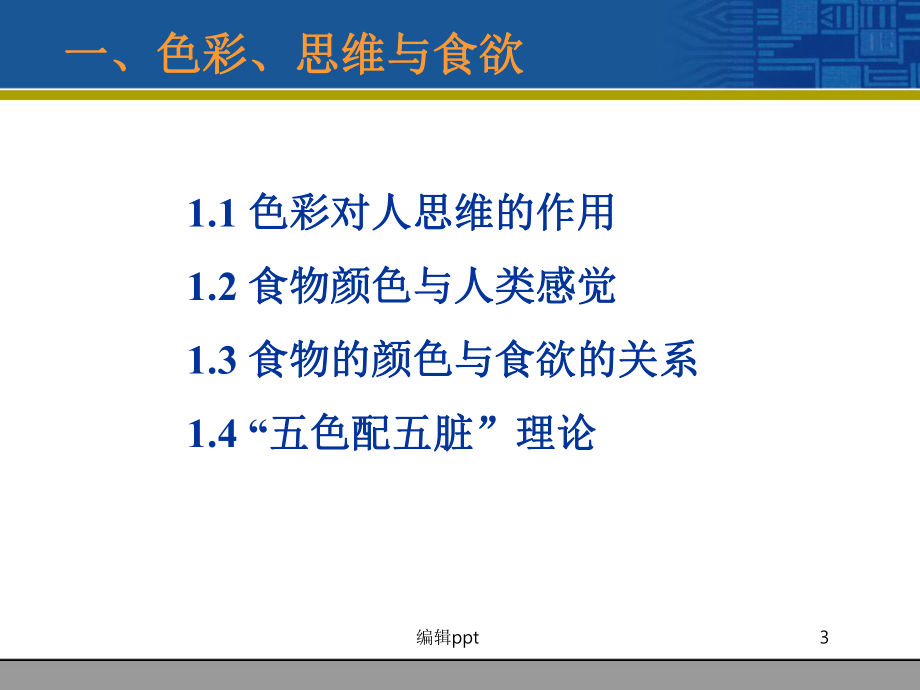 一、色彩、思维与食欲

1.1 色彩对人思维的作用

1.2 食物颜色与人类感觉

1.3 食物的颜色与食欲的关系

1.4 “五色配五脏”理论

编辑ppt

3